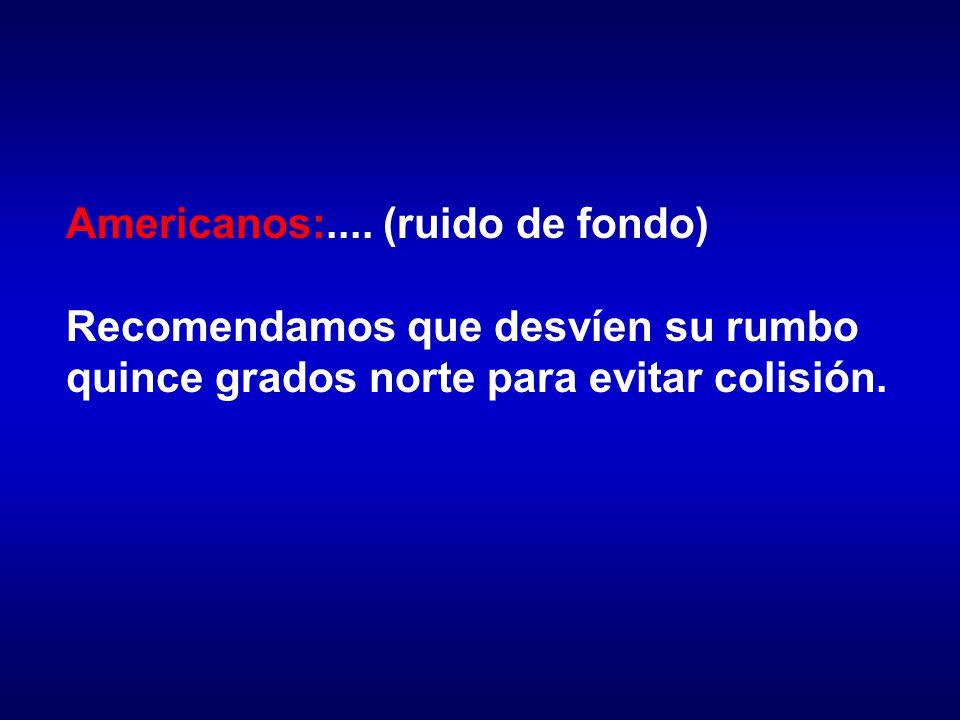 Americanos:.... (ruido de fondo)

Recomendamos que desvíen su rumbo quince grados norte para evitar colisión.